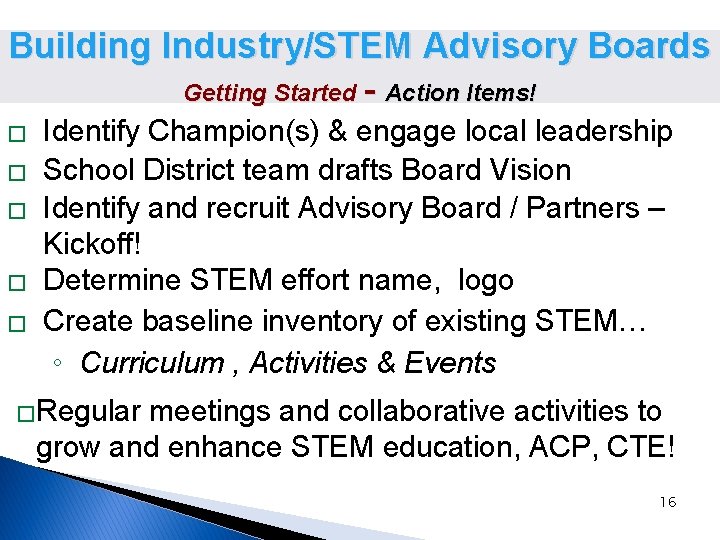 Building Industry/STEM Advisory Boards

Getting Started - Action Items!

□ Identify Champion(s) & engage local leadership
□ School District team drafts Board Vision
□ Identify and recruit Advisory Board / Partners – Kickoff!
□ Determine STEM effort name, logo
□ Create baseline inventory of existing STEM…
◦ Curriculum , Activities & Events

□Regular meetings and collaborative activities to grow and enhance STEM education, ACP, CTE!

16